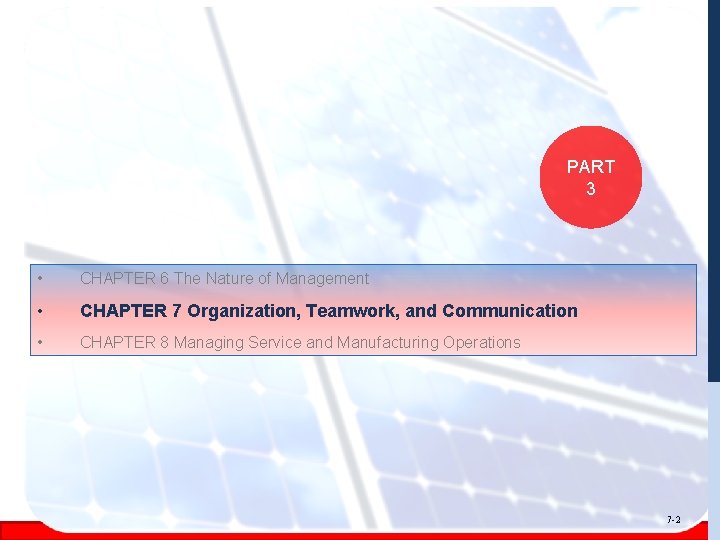 PART
3

• CHAPTER 6 The Nature of Management
• CHAPTER 7 Organization, Teamwork, and Communication
• CHAPTER 8 Managing Service and Manufacturing Operations

7-2